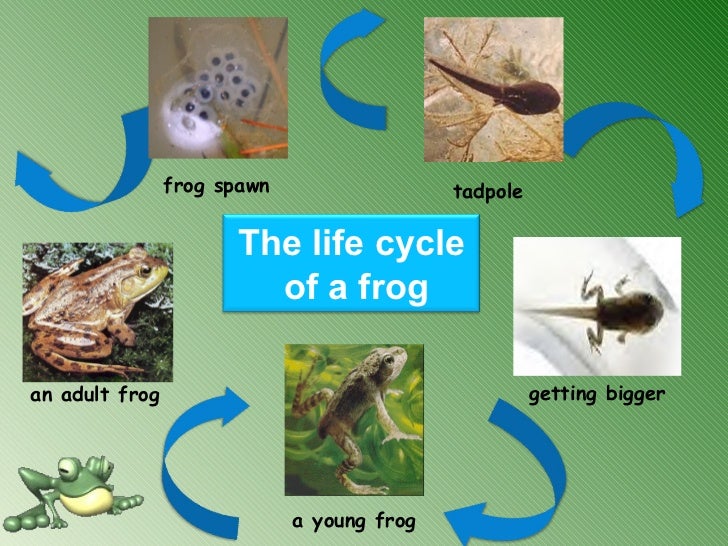 The life cycle of a frog

frog spawn

tadpole

getting bigger

a young frog

an adult frog